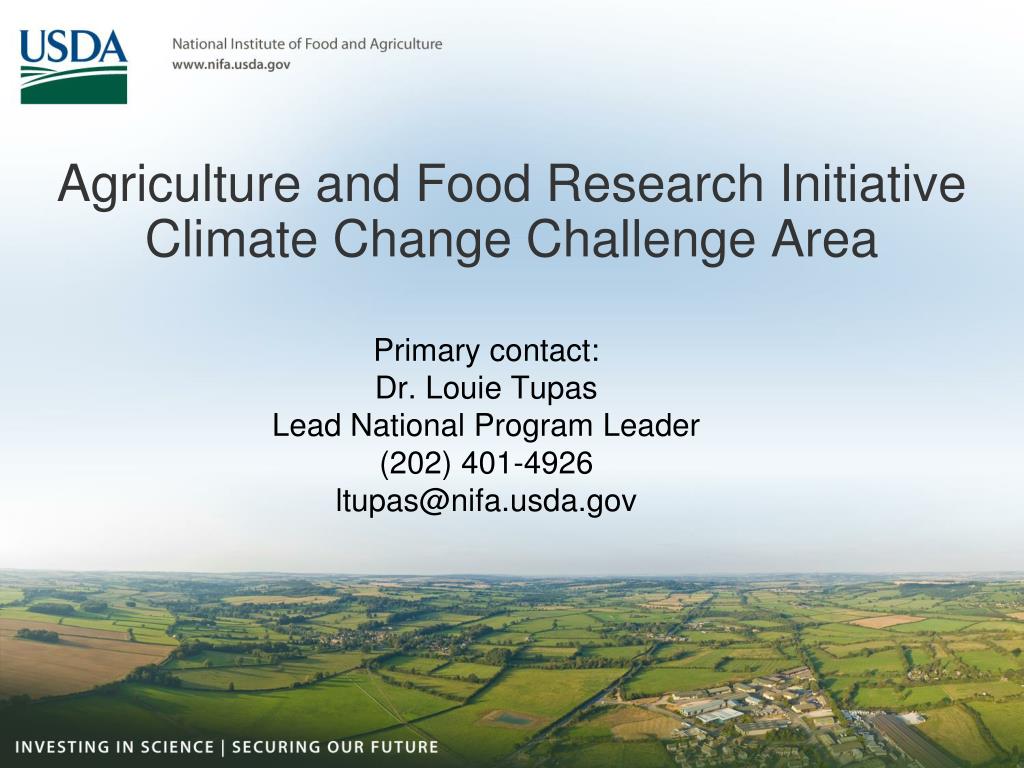 USDA

National Institute of Food and Agriculture
www.nifa.usda.gov

Agriculture and Food Research Initiative
Climate Change Challenge Area

Primary contact:
Dr. Louie Tupas
Lead National Program Leader
(202) 401-4926
ltupas@nifa.usda.gov

INVESTING IN SCIENCE | SECURING OUR FUTURE